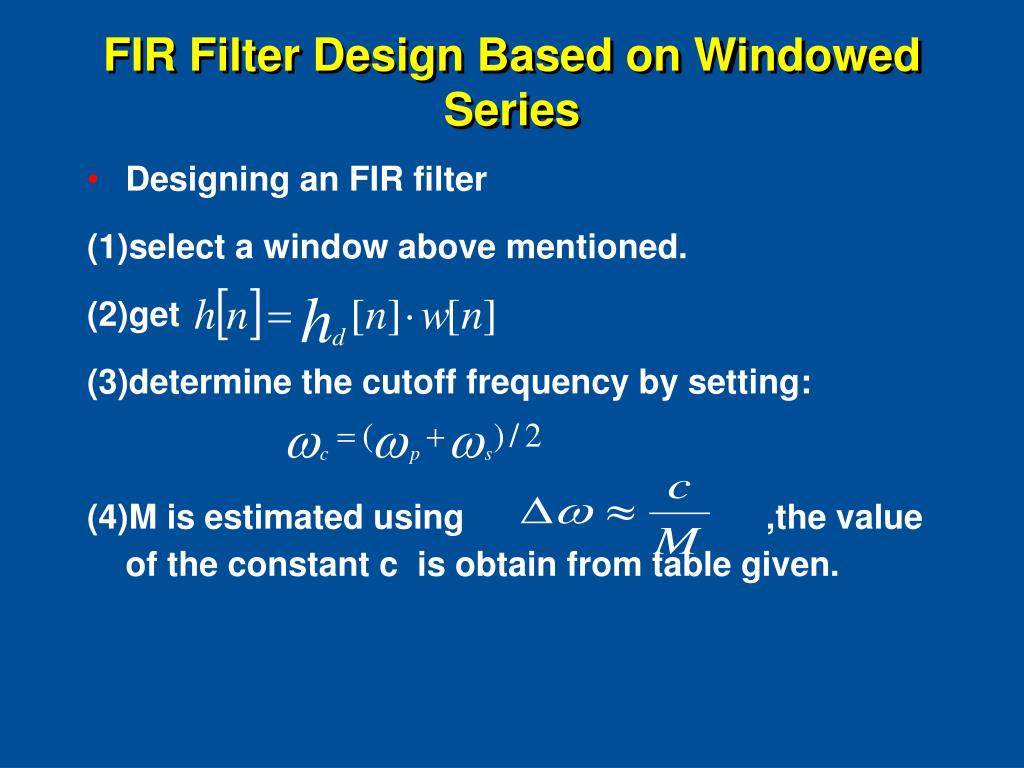 FIR Filter Design Based on Windowed Series

• Designing an FIR filter

(1)select a window above mentioned.

(2)get $h[n] = h_d[n] \cdot w[n]$

(3)determine the cutoff frequency by setting:

$\omega_c = (\omega_p + \omega_s)/2$

(4)M is estimated using $\Delta\omega \approx \frac{c}{M}$ ,the value of the constant c is obtain from table given.